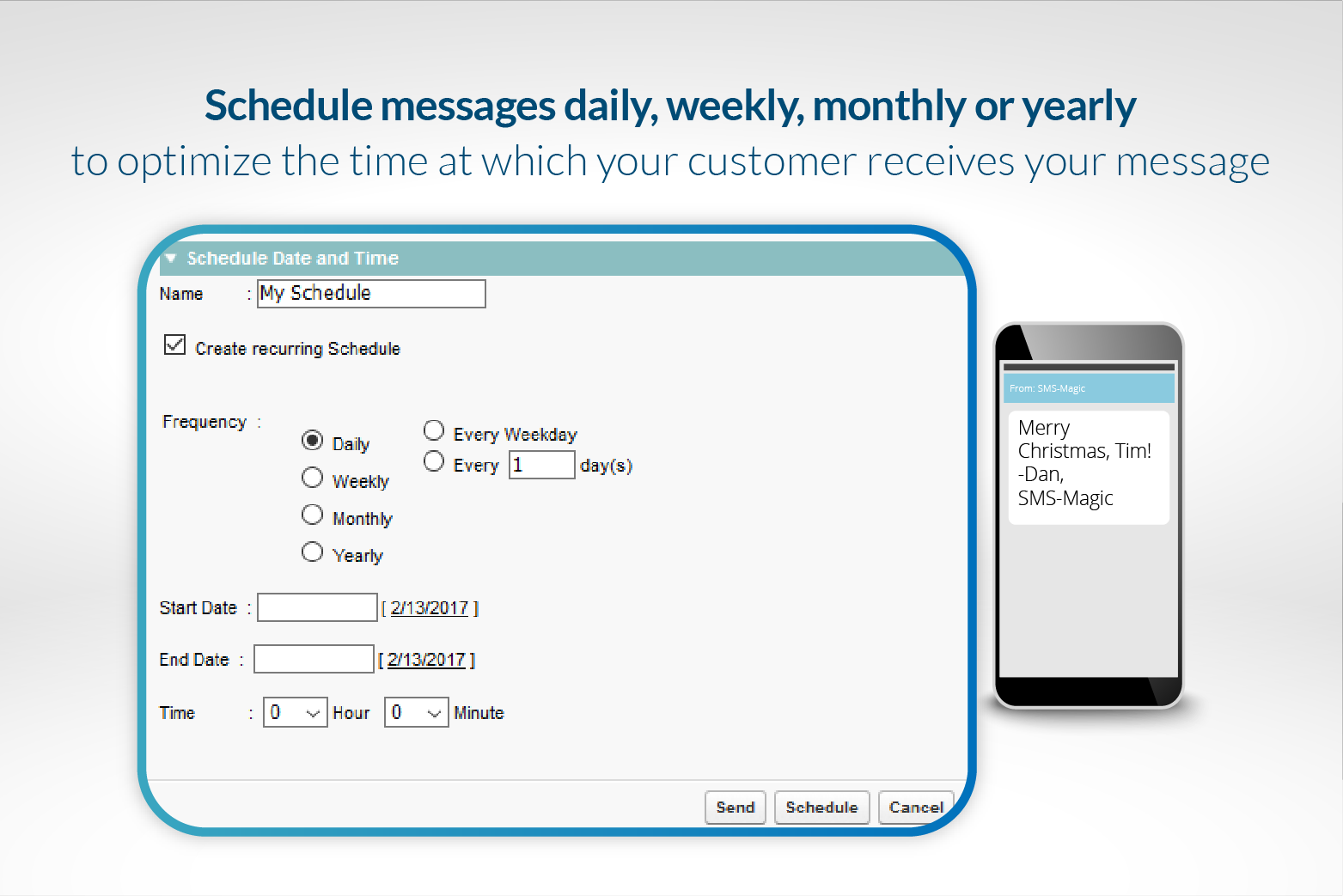 Schedule messages daily, weekly, monthly or yearly
to optimize the time at which your customer receives your message

Schedule Date and Time

Name : My Schedule

Create recurring Schedule

Frequency :

Daily
Weekly
Monthly
Yearly

Every Weekday
Every 1 day(s)

Start Date : [ 2/13/2017 ]

End Date : [ 2/13/2017 ]

Time : 0 Hour 0 Minute

Send Schedule Cancel

From: SMS-Magic

Merry Christmas, Tim!
-Dan,
SMS-Magic